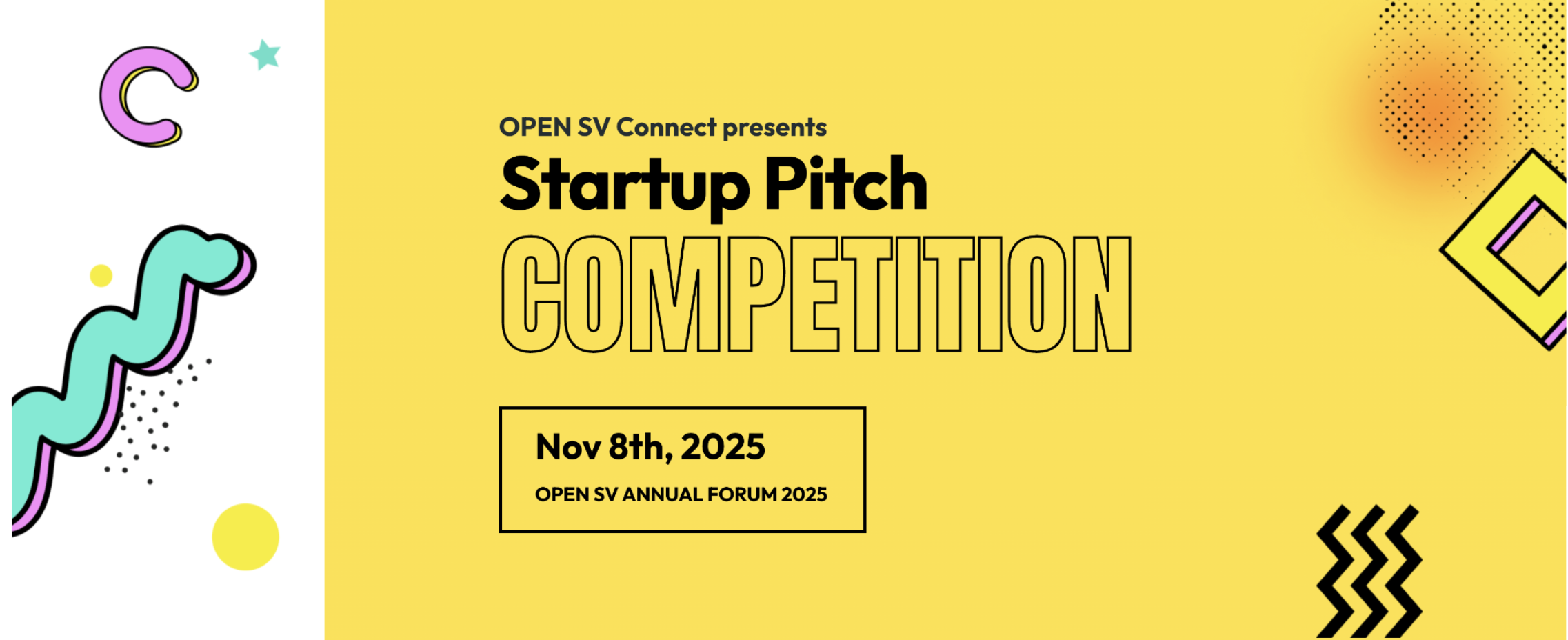 OPEN SV Connect presents
Startup Pitch
COMPETITION

Nov 8th, 2025
OPEN SV ANNUAL FORUM 2025